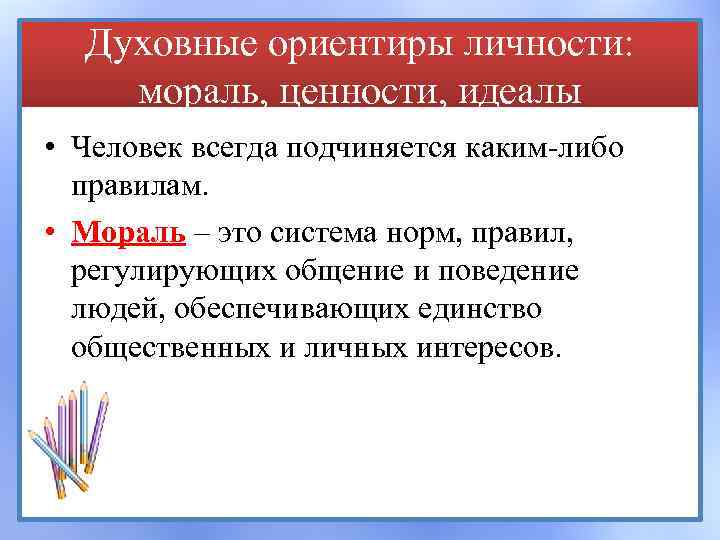 Духовные ориентиры личности: мораль, ценности, идеалы

• Человек всегда подчиняется каким-либо правилам.

• Мораль – это система норм, правил, регулирующих общение и поведение людей, обеспечивающих единство общественных и личных интересов.